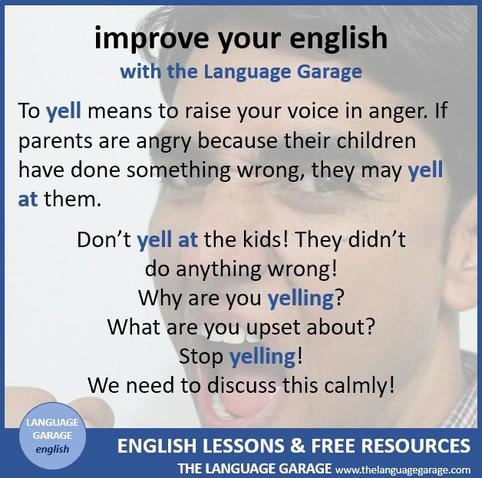 improve your english
with the Language Garage

To yell means to raise your voice in anger. If parents are angry because their children have done something wrong, they may yell at them.

Don't yell at the kids! They didn't do anything wrong!
Why are you yelling?
What are you upset about?
Stop yelling!
We need to discuss this calmly!

LANGUAGE GARAGE english

ENGLISH LESSONS & FREE RESOURCES
THE LANGUAGE GARAGE www.thelanguagegarage.com